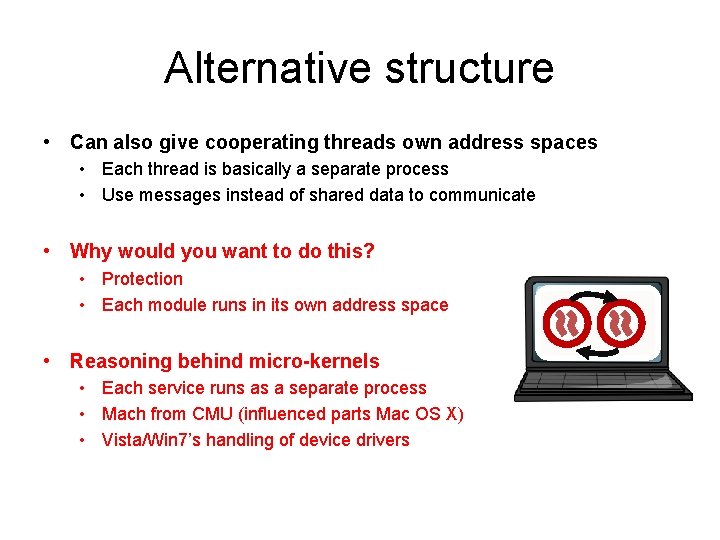 Alternative structure

• Can also give cooperating threads own address spaces
  • Each thread is basically a separate process
  • Use messages instead of shared data to communicate

• Why would you want to do this?
  • Protection
  • Each module runs in its own address space

• Reasoning behind micro-kernels
  • Each service runs as a separate process
  • Mach from CMU (influenced parts Mac OS X)
  • Vista/Win7's handling of device drivers